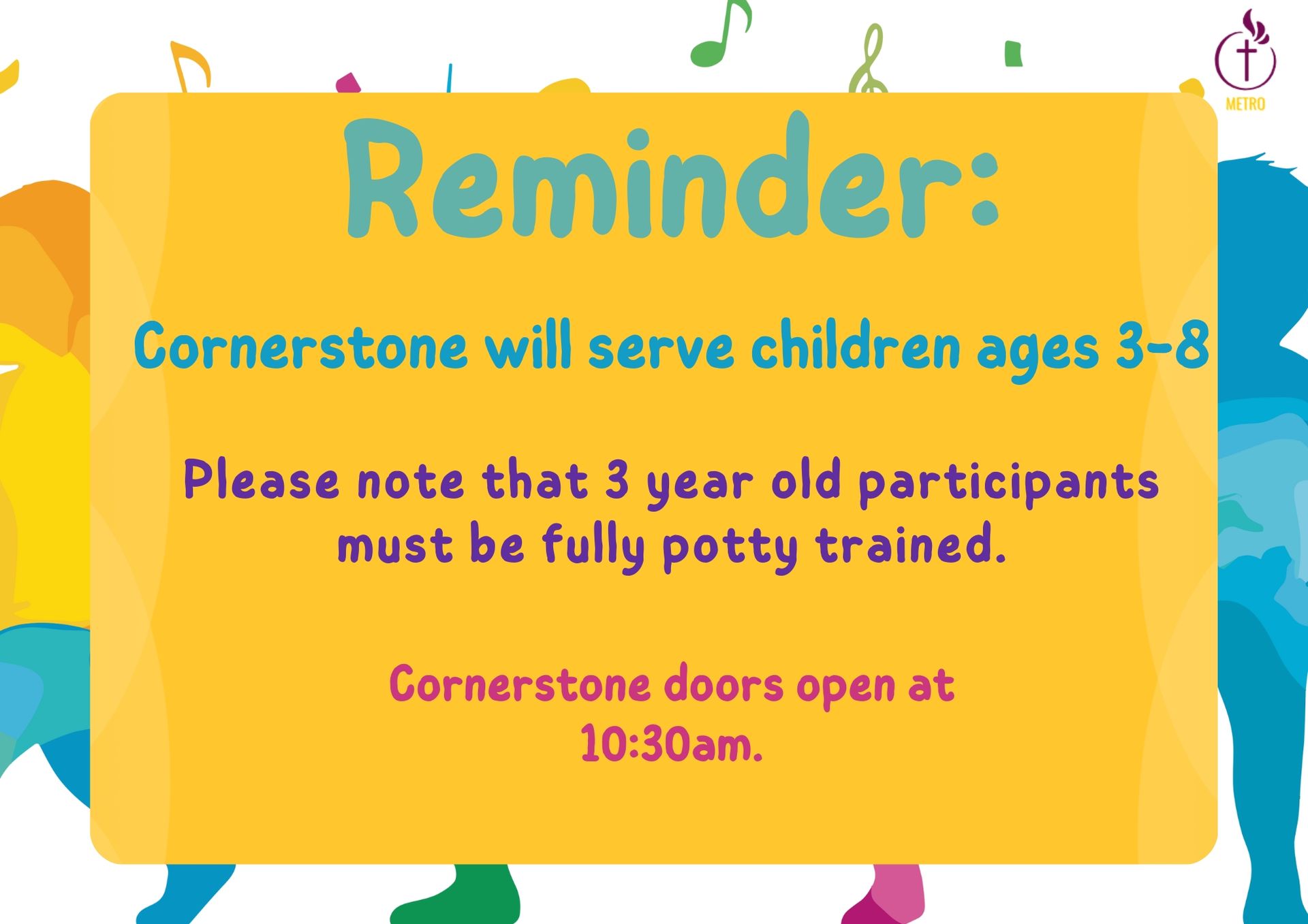 METRO

Reminder:

Cornerstone will serve children ages 3-8

Please note that 3 year old participants must be fully potty trained.

Cornerstone doors open at 10:30am.